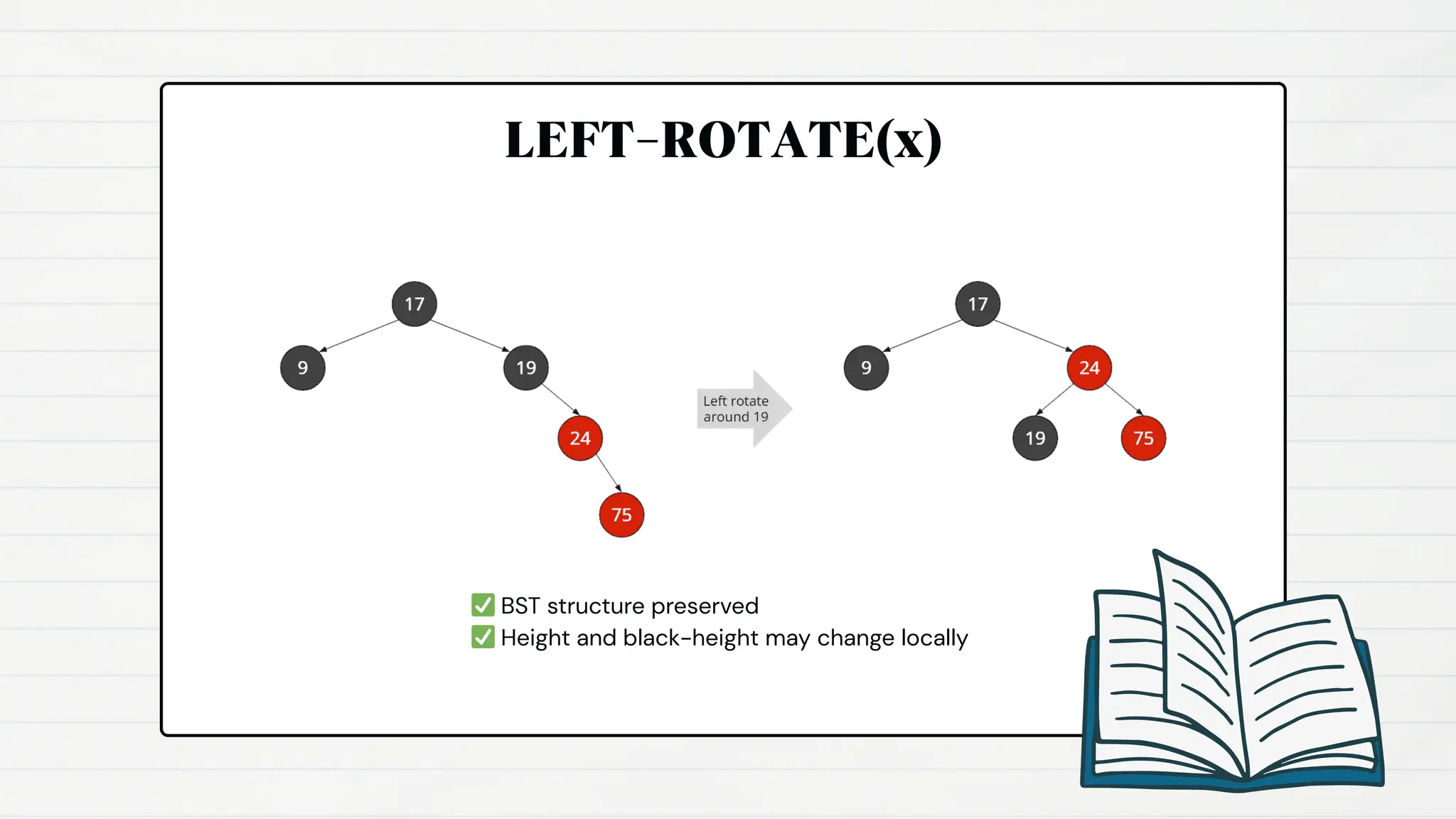 LEFT-ROTATE(x)

17
9
19
24
75

Left rotate around 19

17
9
24
19
75

✅ BST structure preserved
✅ Height and black-height may change locally